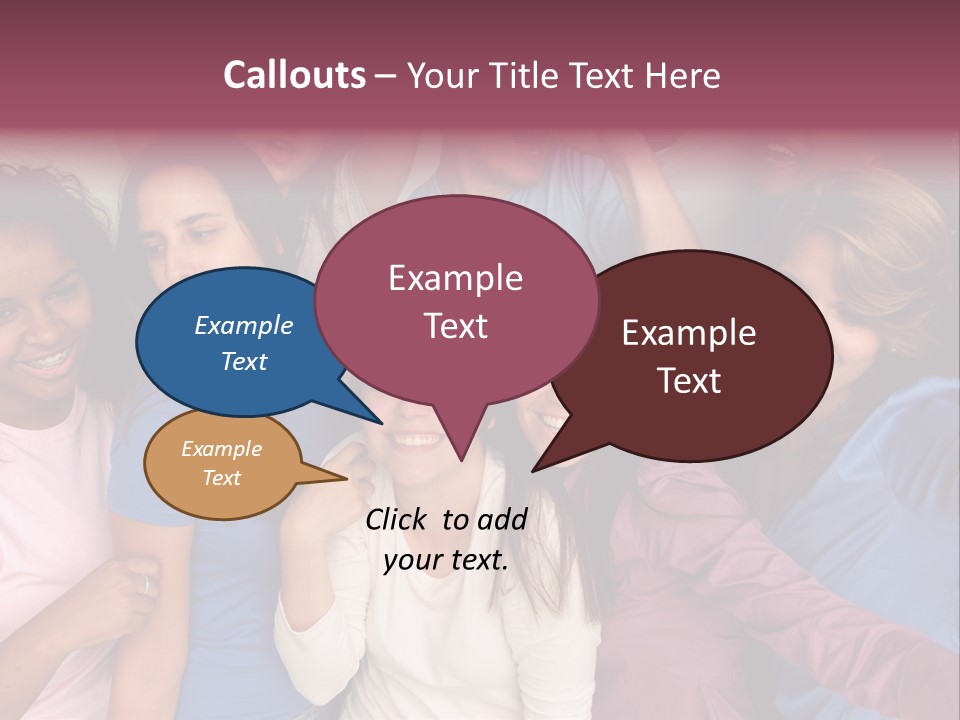 Callouts – Your Title Text Here

Example Text

Example Text

Example Text

Example Text

Click to add your text.